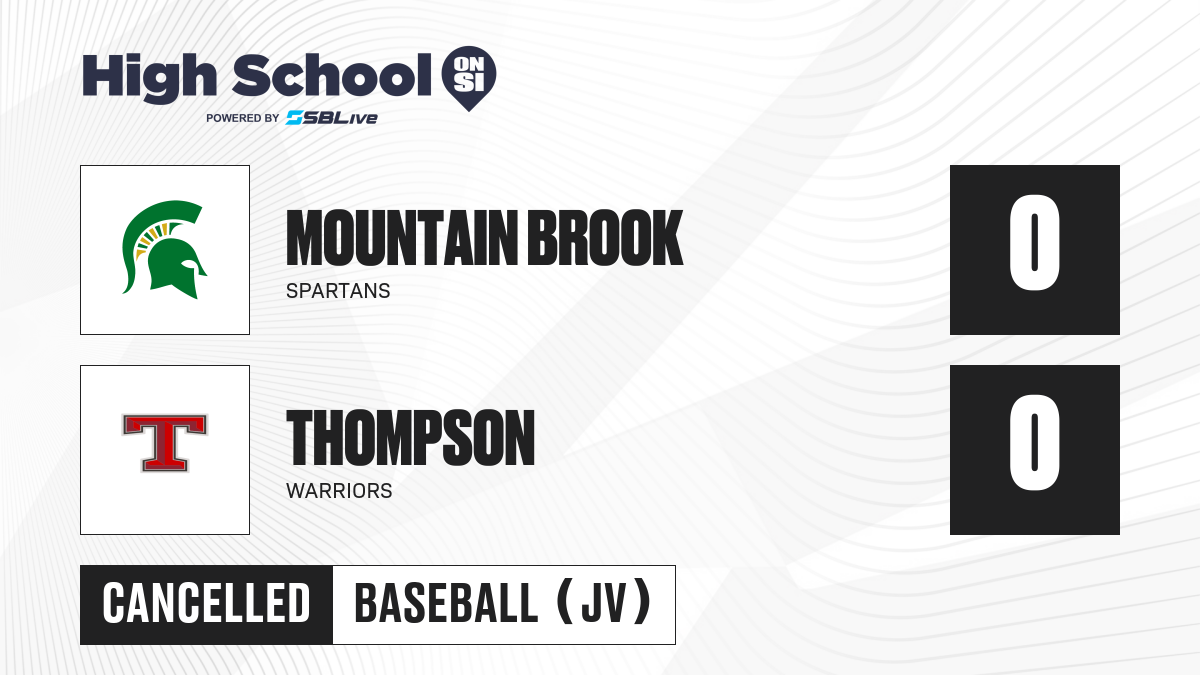 High School ON SI
POWERED BY SBLive

MOUNTAIN BROOK
SPARTANS
0

T
THOMPSON
WARRIORS
0

CANCELLED
BASEBALL (JV)